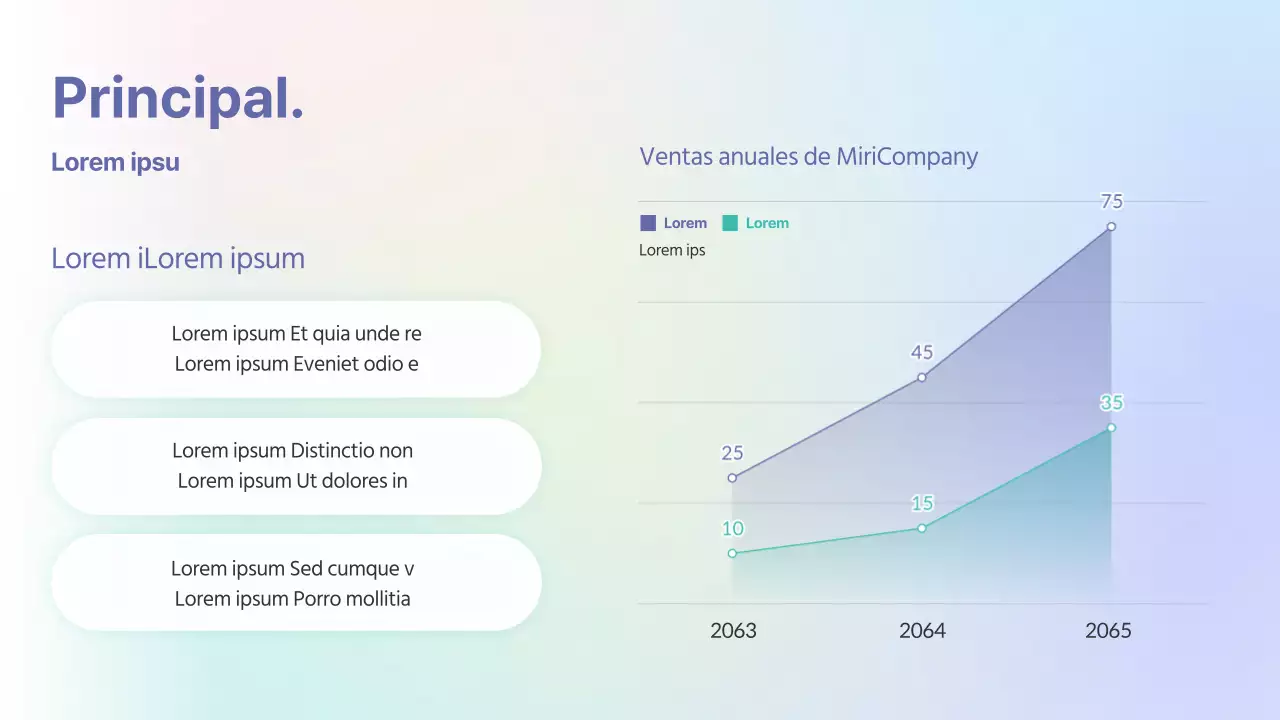 Principal.

Lorem ipsu

Lorem iLorem ipsum

Lorem ipsum Et quia unde re
Lorem ipsum Eveniet odio e

Lorem ipsum Distinctio non
Lorem ipsum Ut dolores in

Lorem ipsum Sed cumque v
Lorem ipsum Porro mollitia

Ventas anuales de MiriCompany

Lorem Lorem

Lorem ips

75
45
35
25
15
10

2063 2064 2065